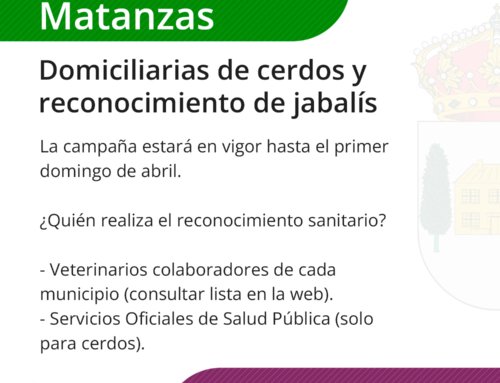 Matanzas

Domiciliarias de cerdos y reconocimiento de jabalís

La campaña estará en vigor hasta el primer domingo de abril.

¿Quién realiza el reconocimiento sanitario?

- Veterinarios colaboradores de cada municipio (consultar lista en la web).
- Servicios Oficiales de Salud Pública (solo para cerdos).